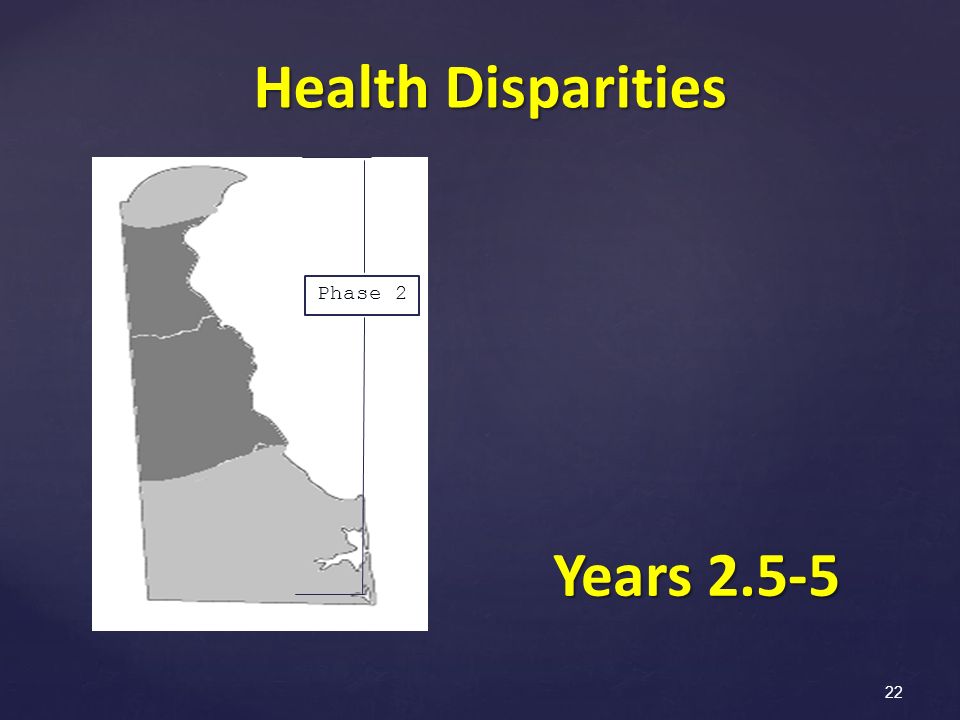 Health Disparities

Phase 2

Years 2.5-5

22